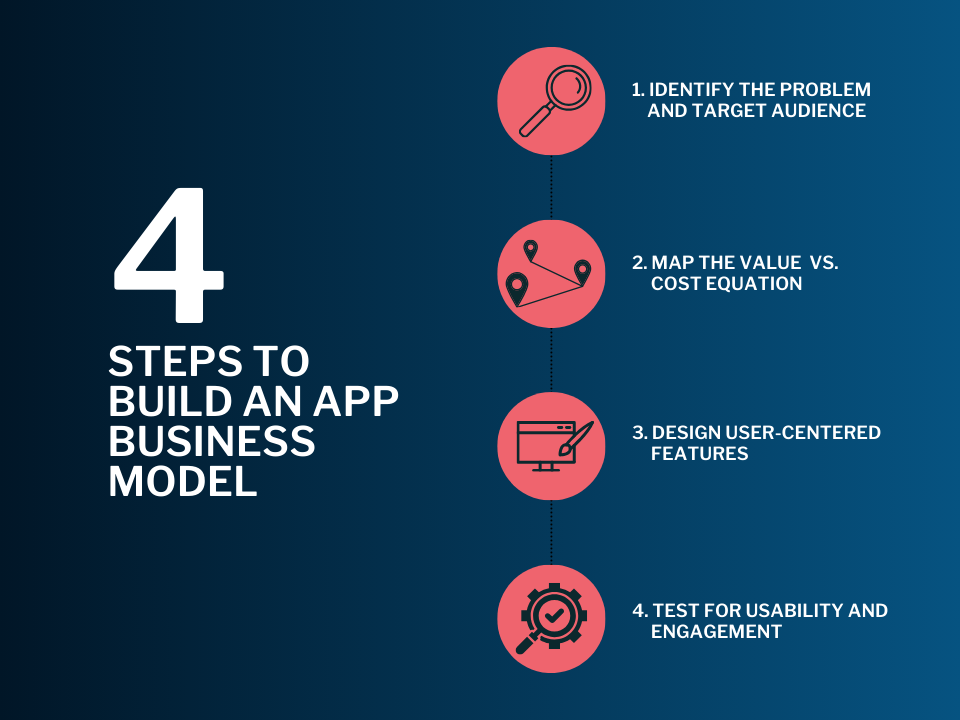 4

STEPS TO BUILD AN APP BUSINESS MODEL

1. IDENTIFY THE PROBLEM AND TARGET AUDIENCE

2. MAP THE VALUE VS. COST EQUATION

3. DESIGN USER-CENTERED FEATURES

4. TEST FOR USABILITY AND ENGAGEMENT